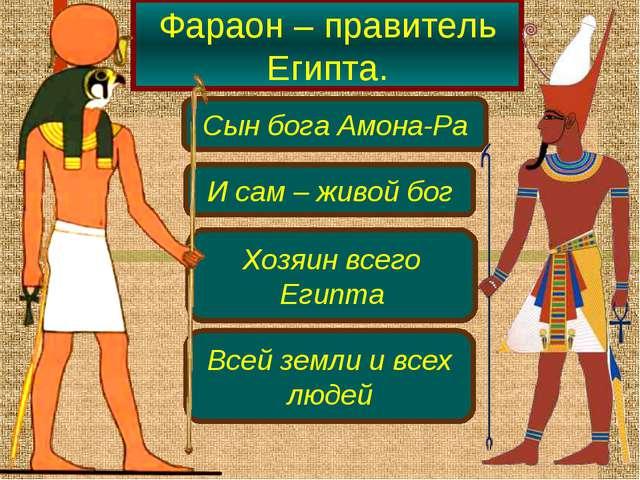 Фараон – правитель Египта.

Сын бога Амона-Ра

И сам – живой бог

Хозяин всего Египта

Всей земли и всех людей